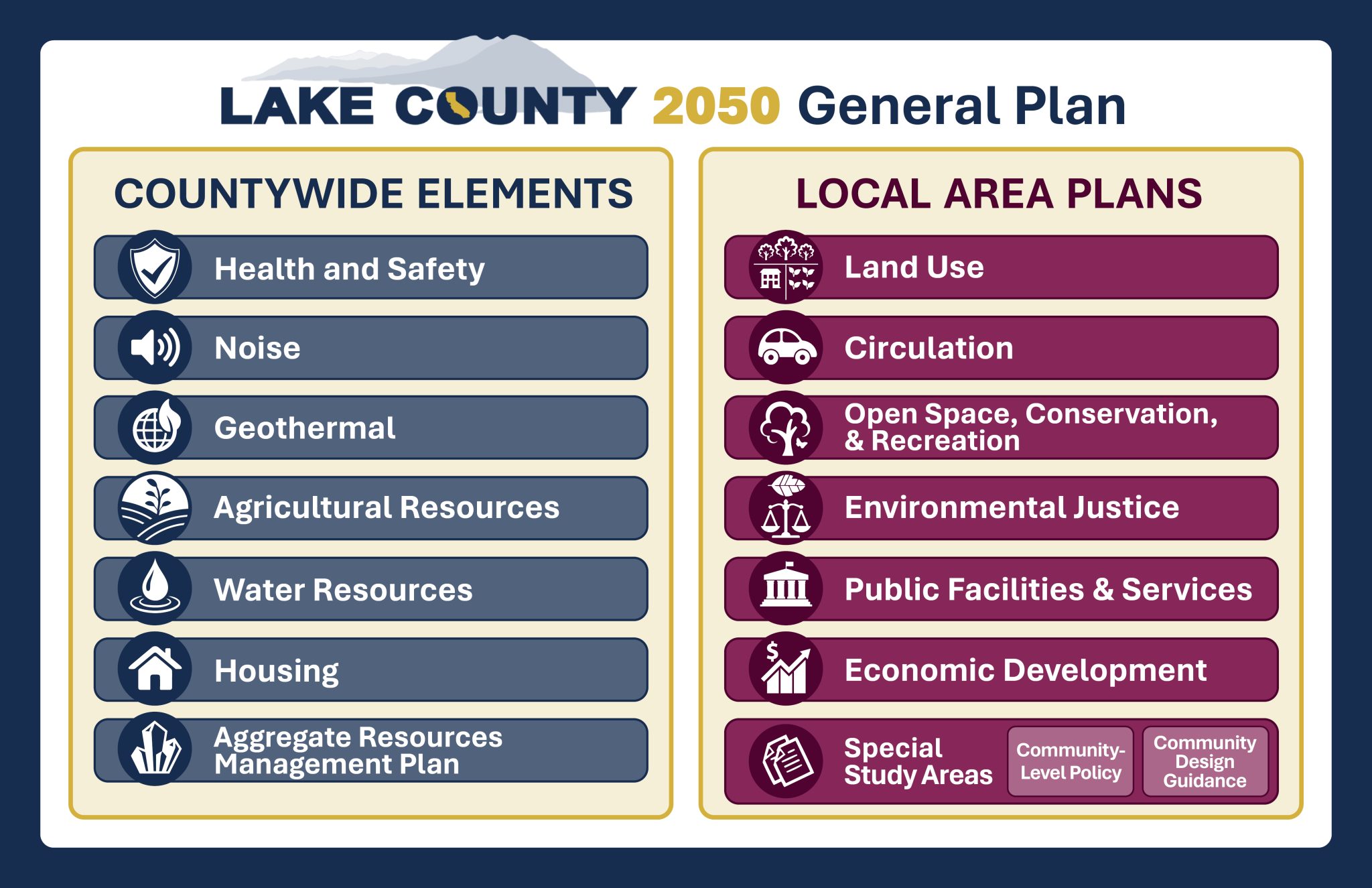 LAKE COUNTY 2050 General Plan

COUNTYWIDE ELEMENTS

Health and Safety

Noise

Geothermal

Agricultural Resources

Water Resources

Housing

Aggregate Resources Management Plan

LOCAL AREA PLANS

Land Use

Circulation

Open Space, Conservation, & Recreation

Environmental Justice

Public Facilities & Services

Economic Development

Special Study Areas

Community-Level Policy

Community Design Guidance